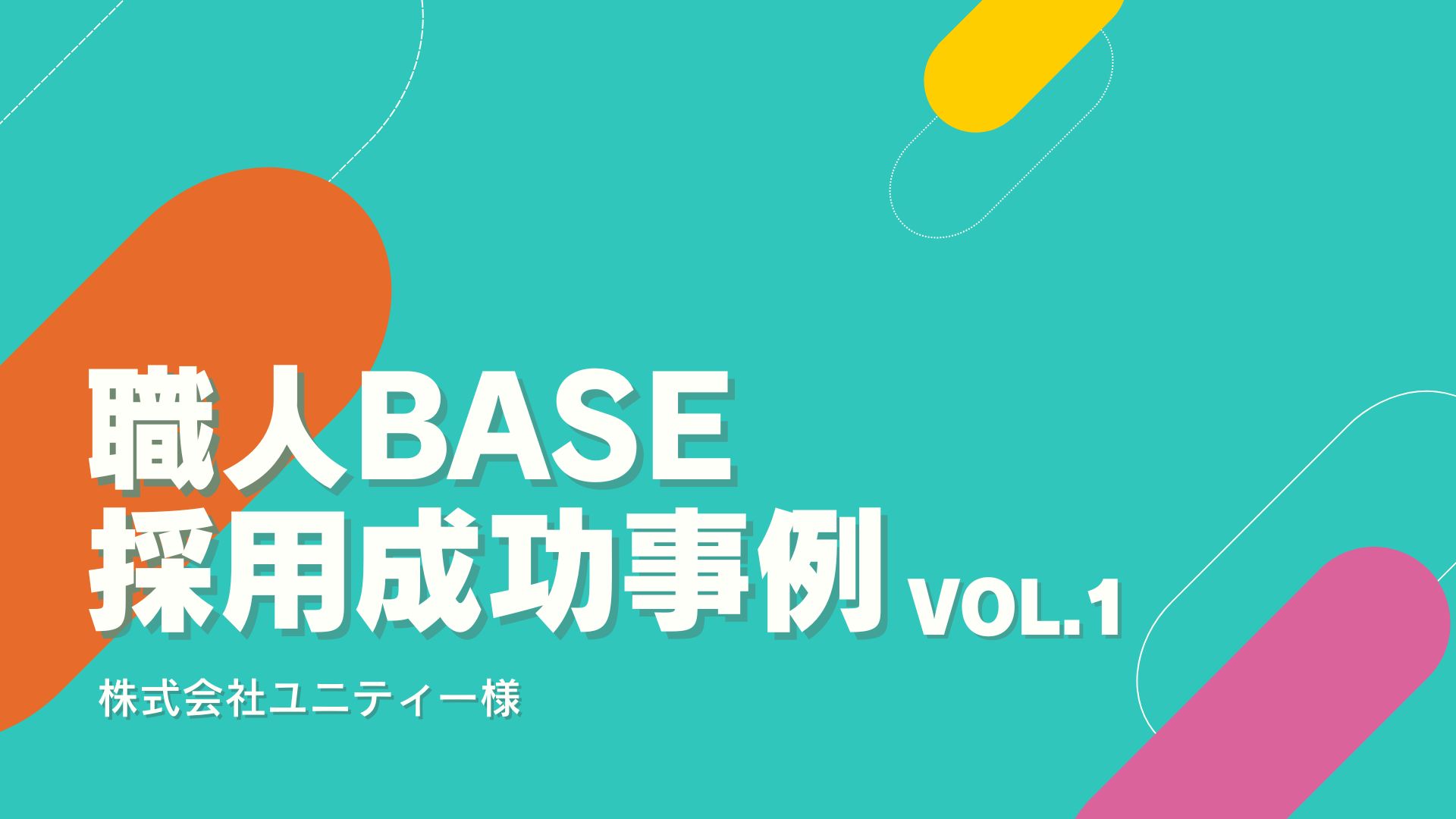 職人BASE
採用成功事例 VOL.1

株式会社ユニティー様